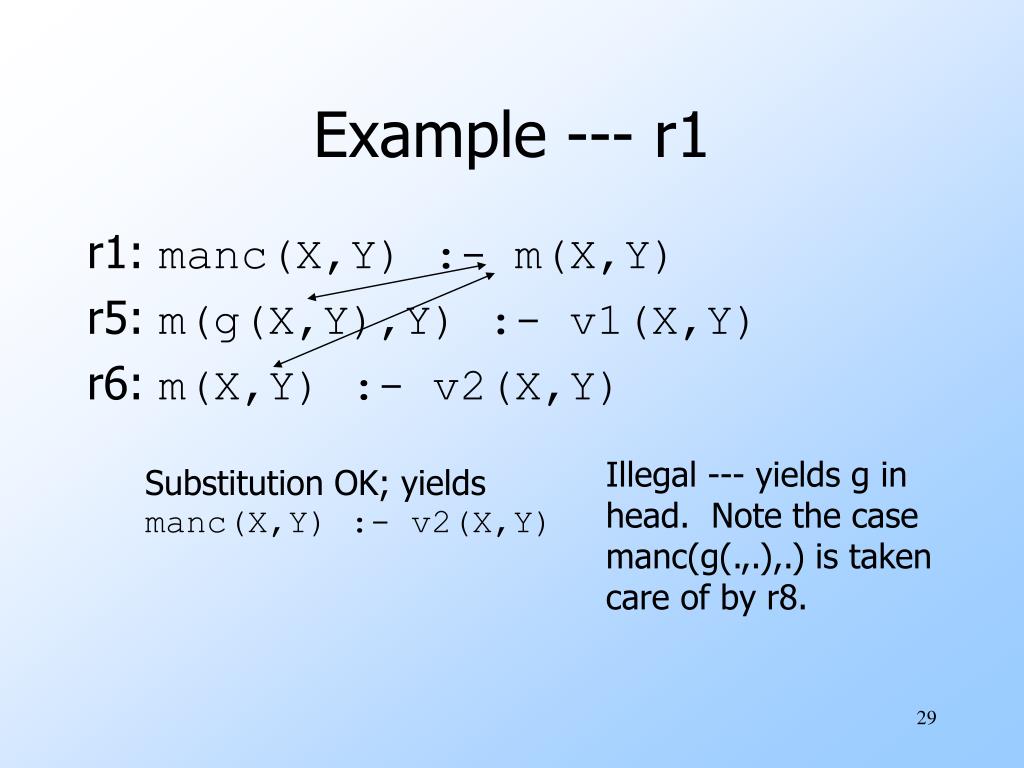 Example --- r1

r1: manc(X,Y) :- m(X,Y)
r5: m(g(X,Y),Y) :- v1(X,Y)
r6: m(X,Y) :- v2(X,Y)

Substitution OK; yields
manc(X,Y) :- v2(X,Y)

Illegal --- yields g in head. Note the case manc(g(.,.),.) is taken care of by r8.

29